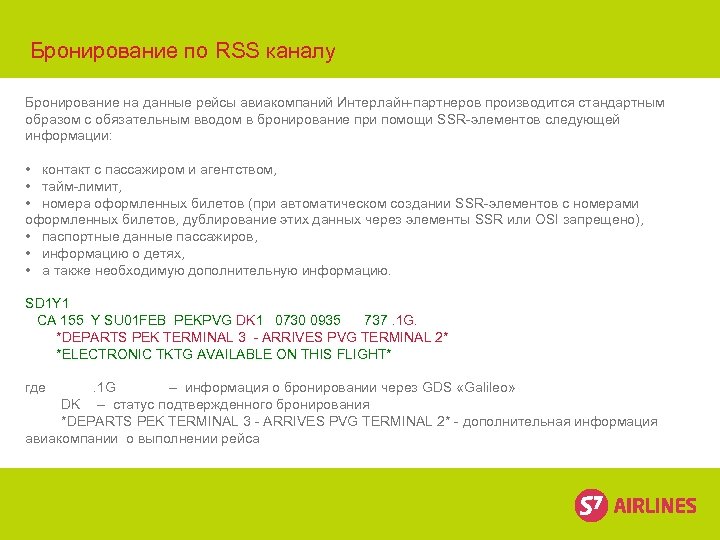 Бронирование по RSS каналу

Бронирование на данные рейсы авиакомпаний Интерлайн-партнеров производится стандартным образом с обязательным вводом в бронирование при помощи SSR-элементов следующей информации:

• контакт с пассажиром и агентством,
• тайм-лимит,
• номера оформленных билетов (при автоматическом создании SSR-элементов с номерами оформленных билетов, дублирование этих данных через элементы SSR или OSI запрещено),
• паспортные данные пассажиров,
• информацию о детях,
• а также необходимую дополнительную информацию.

SD1Y1
CA 155 Y SU01FEB PEKPVG DK1 0730 0935 737 .1G.
*DEPARTS PEK TERMINAL 3 - ARRIVES PVG TERMINAL 2*
*ELECTRONIC TKTG AVAILABLE ON THIS FLIGHT*

где .1G – информация о бронировании через GDS «Galileo»
DK – статус подтвержденного бронирования
*DEPARTS PEK TERMINAL 3 - ARRIVES PVG TERMINAL 2* - дополнительная информация авиакомпании о выполнении рейса

S7 AIRLINES